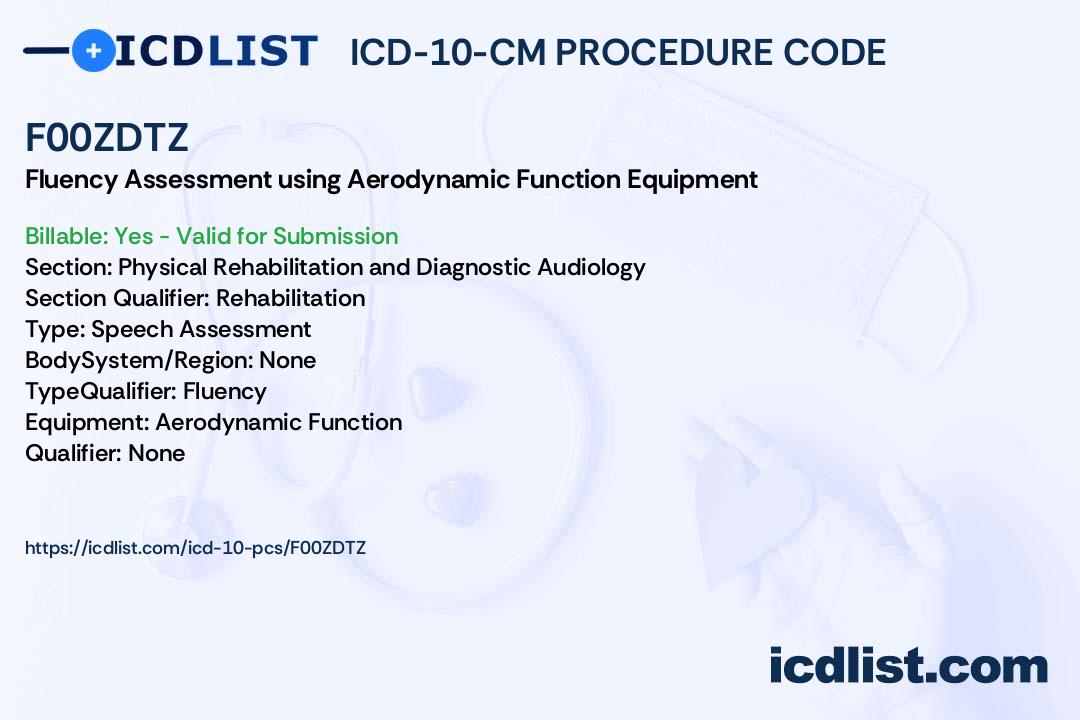 ICDLIST ICD-10-CM PROCEDURE CODE

F00ZDTZ

Fluency Assessment using Aerodynamic Function Equipment

Billable: Yes - Valid for Submission
Section: Physical Rehabilitation and Diagnostic Audiology
Section Qualifier: Rehabilitation
Type: Speech Assessment
BodySystem/Region: None
TypeQualifier: Fluency
Equipment: Aerodynamic Function
Qualifier: None

https://icdlist.com/icd-10-pcs/F00ZDTZ

icdlist.com